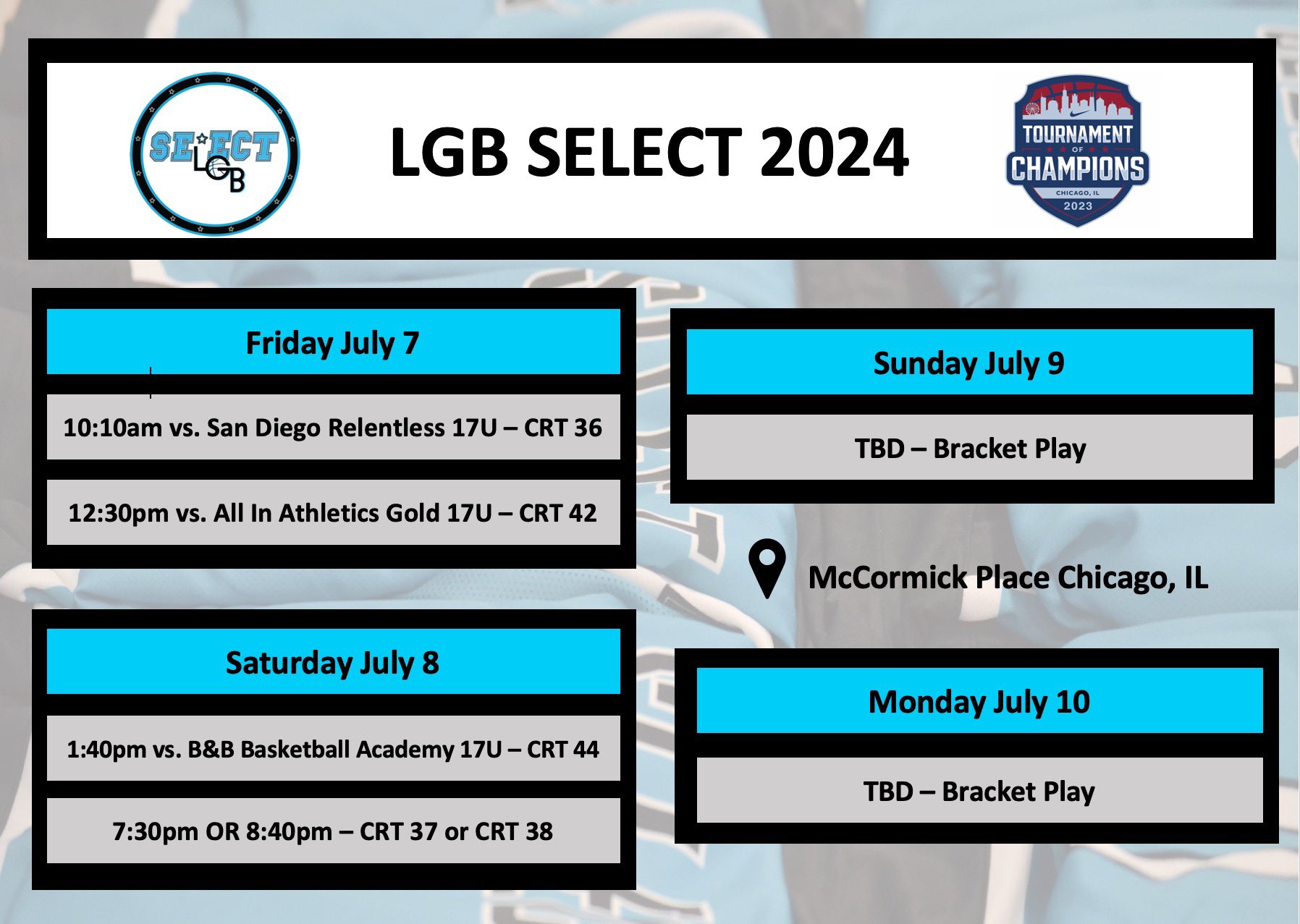 SELECT LGB

LGB SELECT 2024

TOURNAMENT OF CHAMPIONS
CHICAGO, IL
2023

Friday July 7

10:10am vs. San Diego Relentless 17U – CRT 36

12:30pm vs. All In Athletics Gold 17U – CRT 42

Saturday July 8

1:40pm vs. B&B Basketball Academy 17U – CRT 44

7:30pm OR 8:40pm – CRT 37 or CRT 38

Sunday July 9

TBD – Bracket Play

McCormick Place Chicago, IL

Monday July 10

TBD – Bracket Play